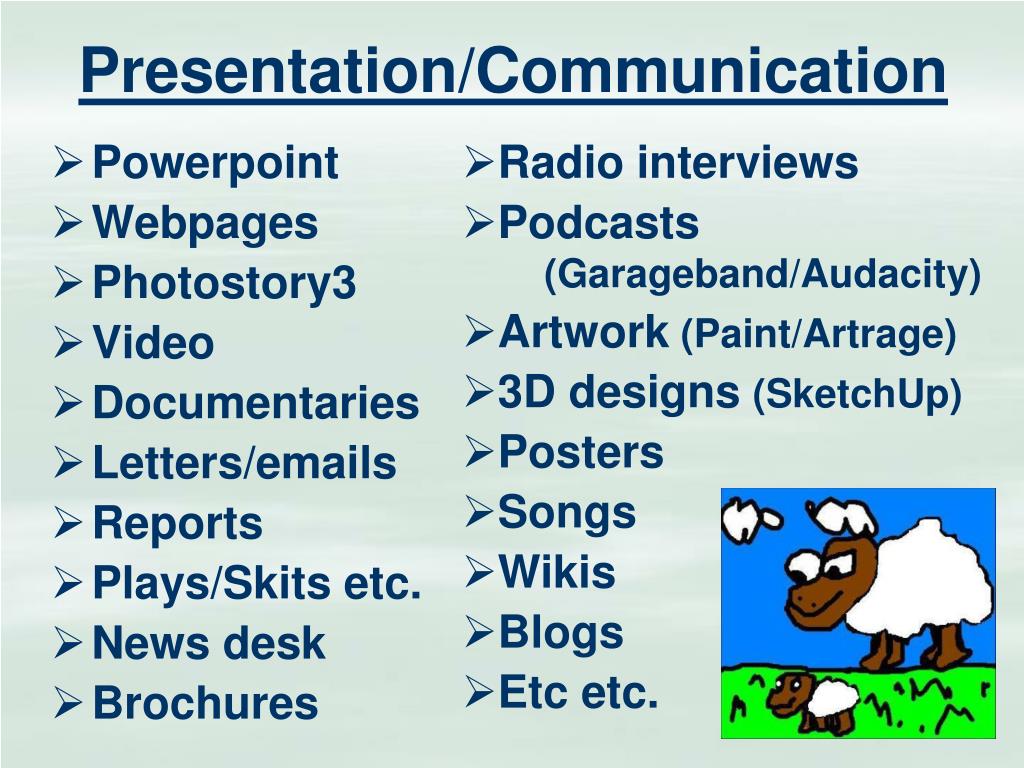 Presentation/Communication

➢ Powerpoint
➢ Webpages
➢ Photostory3
➢ Video
➢ Documentaries
➢ Letters/emails
➢ Reports
➢ Plays/Skits etc.
➢ News desk
➢ Brochures

➢ Radio interviews
➢ Podcasts (Garageband/Audacity)
➢ Artwork (Paint/Artrage)
➢ 3D designs (SketchUp)
➢ Posters
➢ Songs
➢ Wikis
➢ Blogs
➢ Etc etc.